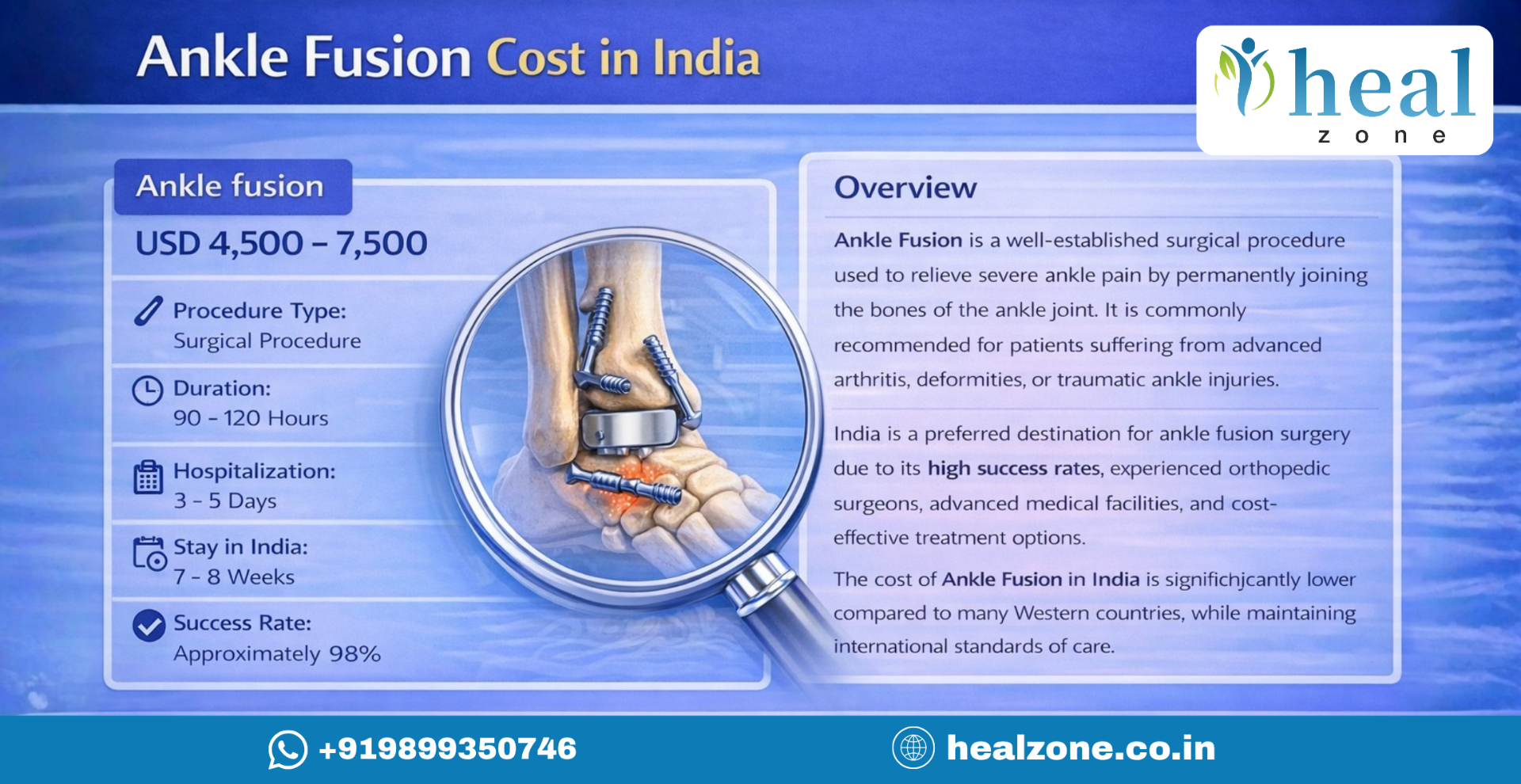 Ankle Fusion Cost in India

heal
zone

Ankle fusion

USD 4,500 – 7,500

Procedure Type:
Surgical Procedure

Duration:
90 - 120 Hours

Hospitalization:
3 - 5 Days

Stay in India:
7 - 8 Weeks

Success Rate:
Approximately 98%

Overview

Ankle Fusion is a well-established surgical procedure used to relieve severe ankle pain by permanently joining the bones of the ankle joint. It is commonly recommended for patients suffering from advanced arthritis, deformities, or traumatic ankle injuries.

India is a preferred destination for ankle fusion surgery due to its high success rates, experienced orthopedic surgeons, advanced medical facilities, and cost-effective treatment options.

The cost of Ankle Fusion in India is significhjcantly lower compared to many Western countries, while maintaining international standards of care.

+919899350746

healzone.co.in